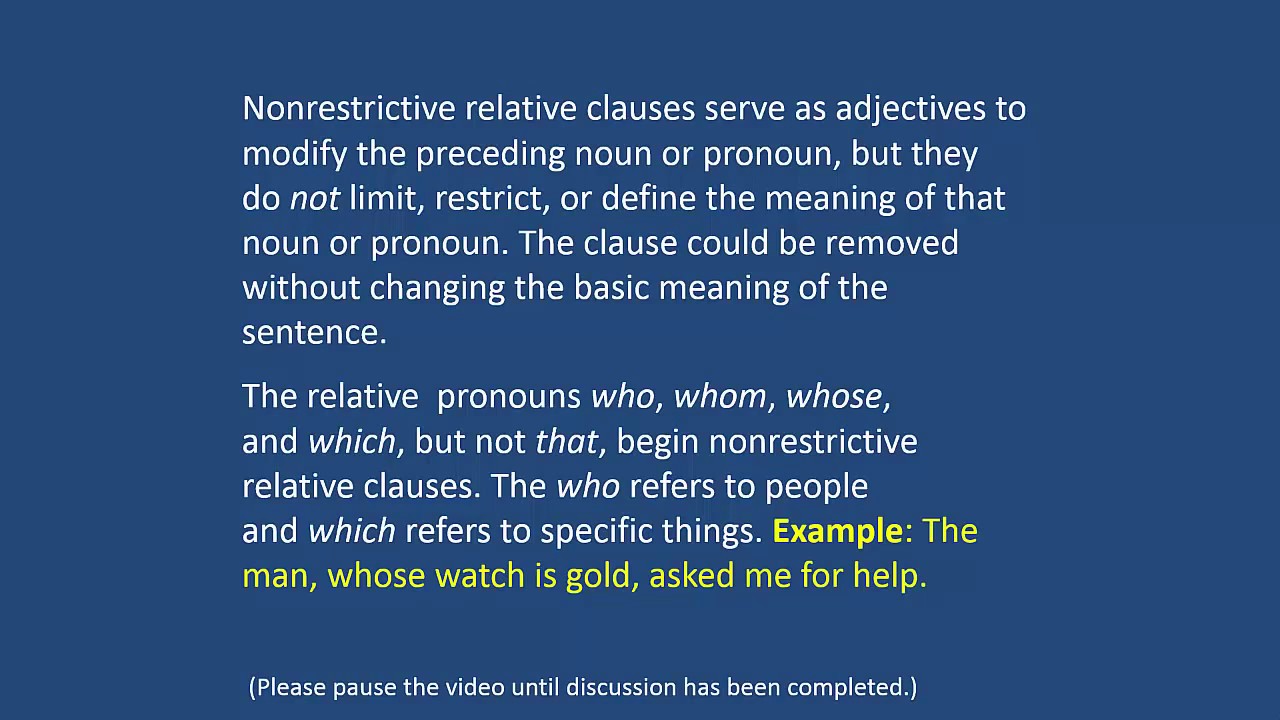 Nonrestrictive relative clauses serve as adjectives to modify the preceding noun or pronoun, but they do not limit, restrict, or define the meaning of that noun or pronoun. The clause could be removed without changing the basic meaning of the sentence.

The relative pronouns who, whom, whose, and which, but not that, begin nonrestrictive relative clauses. The who refers to people and which refers to specific things. Example: The man, whose watch is gold, asked me for help.

(Please pause the video until discussion has been completed.)